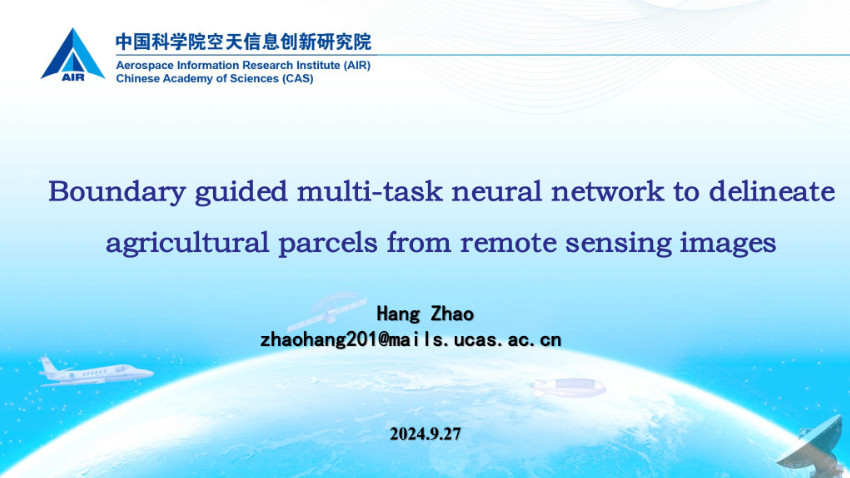 AIR

中国科学院空天信息创新研究院
Aerospace Information Research Institute (AIR)
Chinese Academy of Sciences (CAS)

Boundary guided multi-task neural network to delineate agricultural parcels from remote sensing images

Hang Zhao
zhaohang201@mails.ucas.ac.cn

2024.9.27